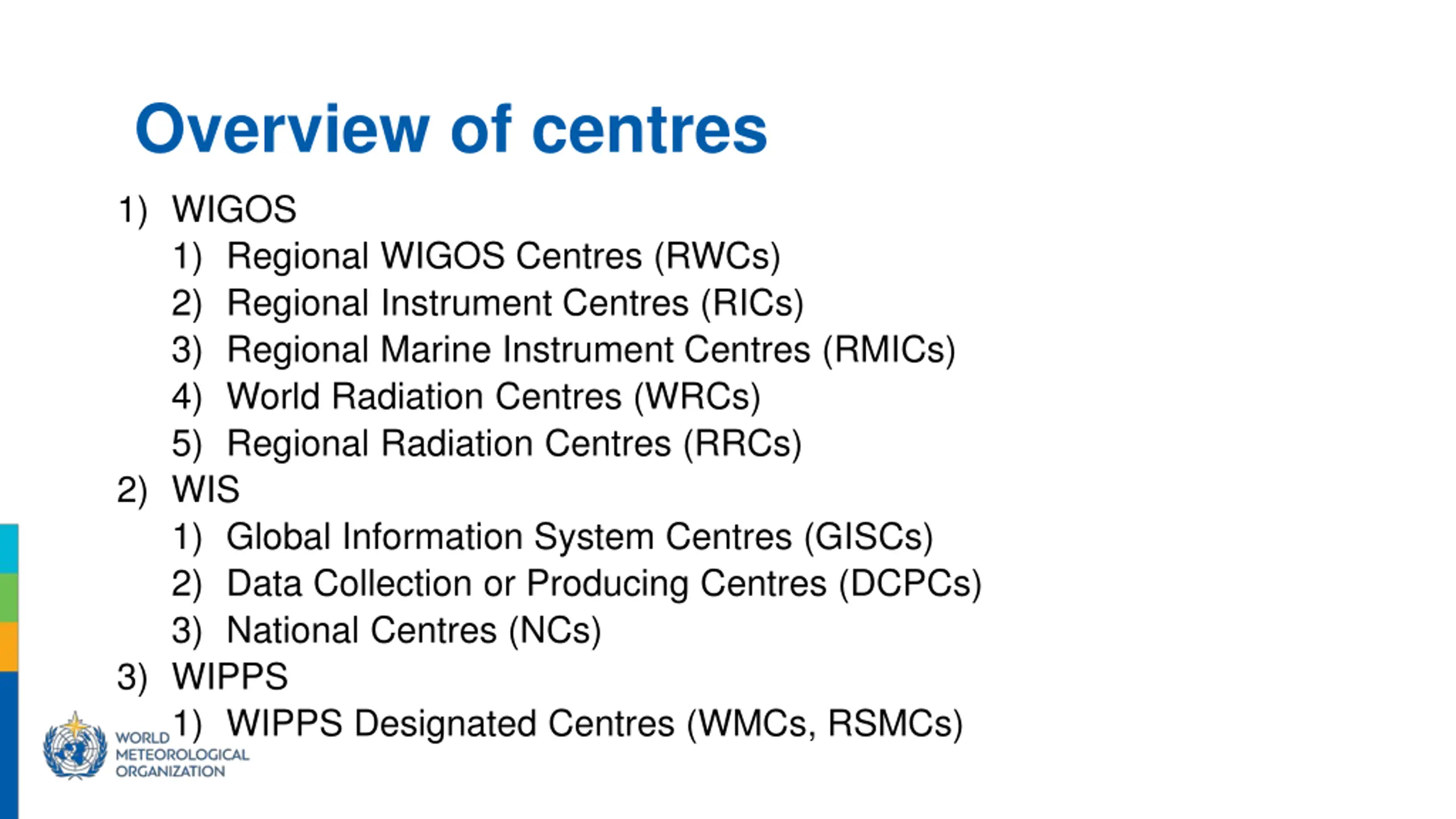 Overview of centres

1) WIGOS
1) Regional WIGOS Centres (RWCs)
2) Regional Instrument Centres (RICs)
3) Regional Marine Instrument Centres (RMICs)
4) World Radiation Centres (WRCs)
5) Regional Radiation Centres (RRCs)
2) WIS
1) Global Information System Centres (GISCs)
2) Data Collection or Producing Centres (DCPCs)
3) National Centres (NCs)
3) WIPPS
1) WIPPS Designated Centres (WMCs, RSMCs)

WORLD METEOROLOGICAL ORGANIZATION